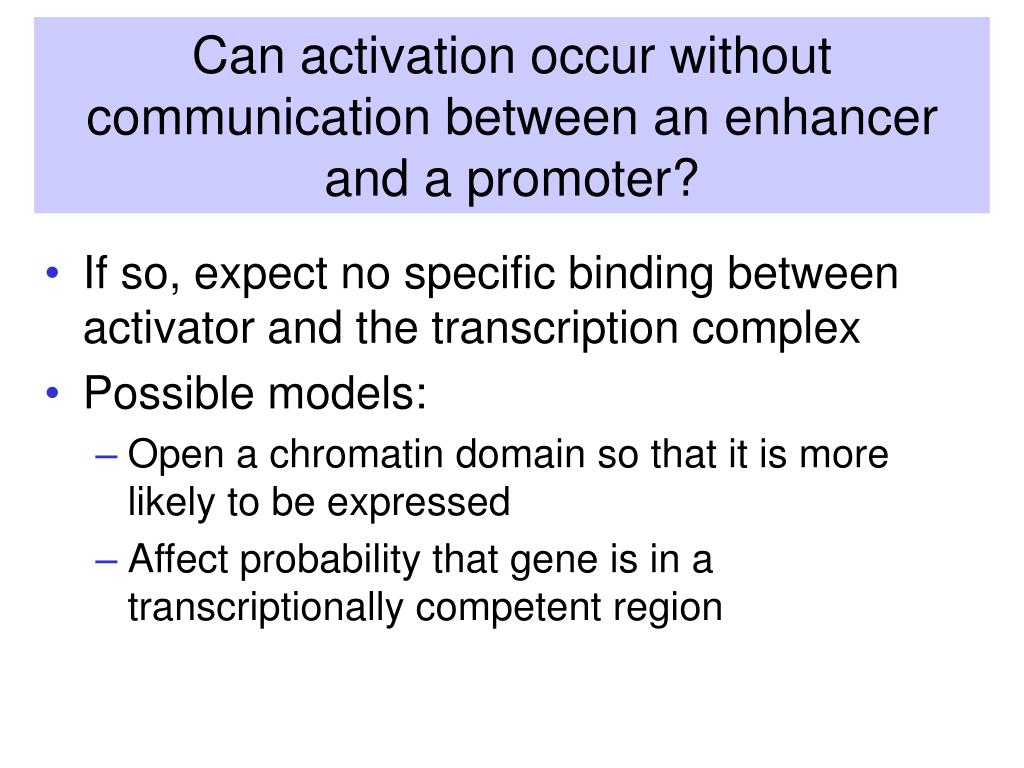 Can activation occur without communication between an enhancer and a promoter?

• If so, expect no specific binding between activator and the transcription complex
• Possible models:
– Open a chromatin domain so that it is more likely to be expressed
– Affect probability that gene is in a transcriptionally competent region